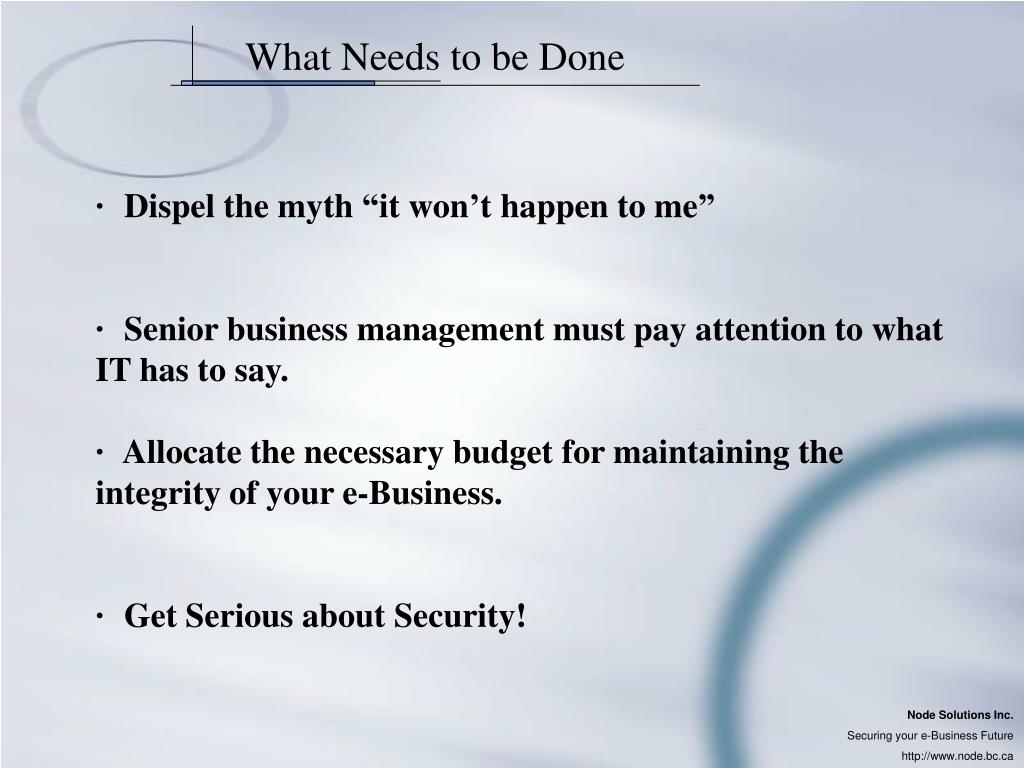 What Needs to be Done

· Dispel the myth “it won’t happen to me”

· Senior business management must pay attention to what IT has to say.

· Allocate the necessary budget for maintaining the integrity of your e-Business.

· Get Serious about Security!

Node Solutions Inc.
Securing your e-Business Future
http://www.node.bc.ca